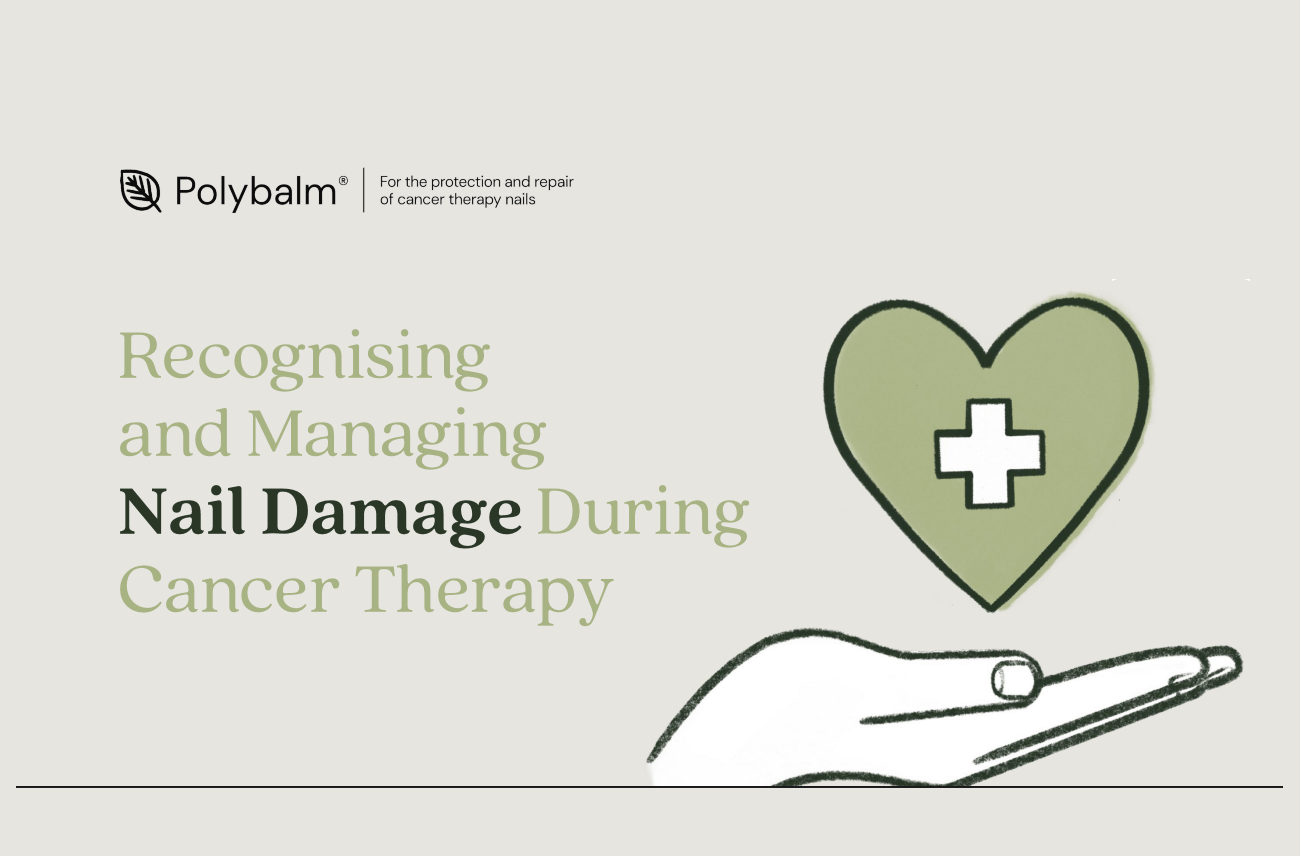 Polybalm®
For the protection and repair of cancer therapy nails

Recognising and Managing Nail Damage During Cancer Therapy